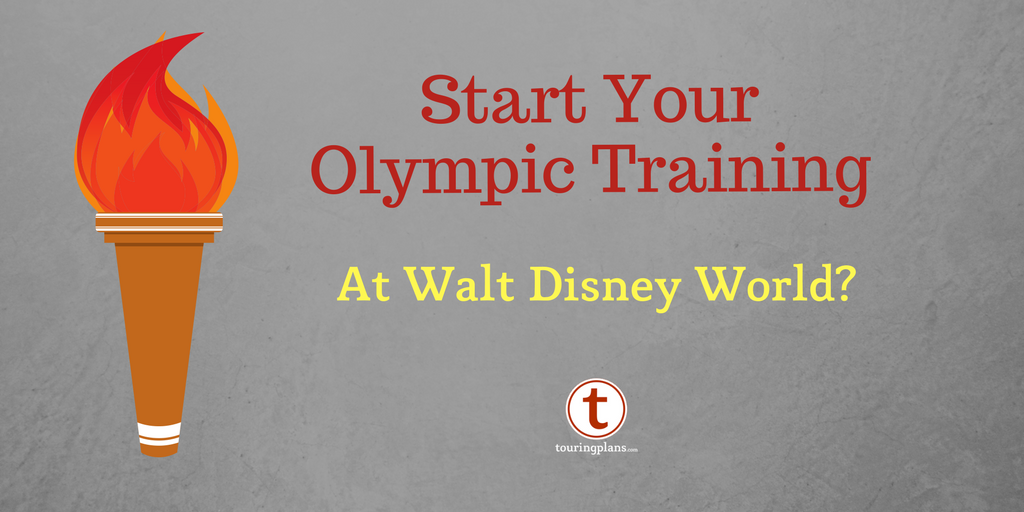 Start Your Olympic Training

At Walt Disney World?

t

touringplans.com